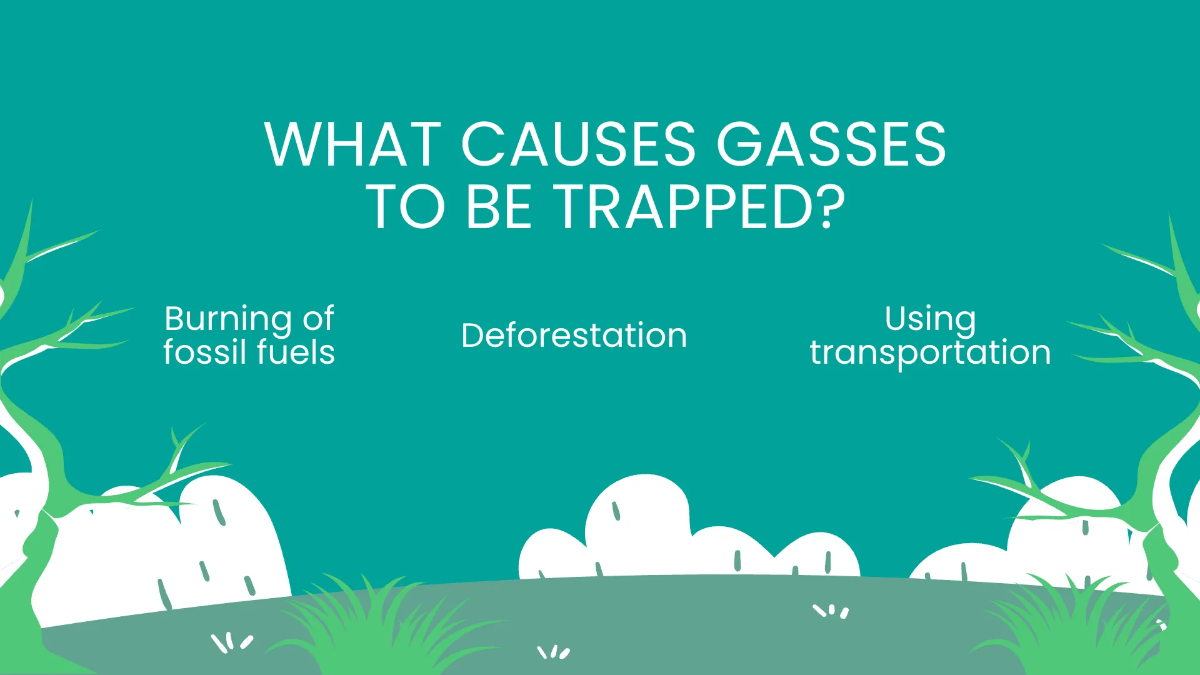 WHAT CAUSES GASSES TO BE TRAPPED?

Burning of fossil fuels

Deforestation

Using transportation